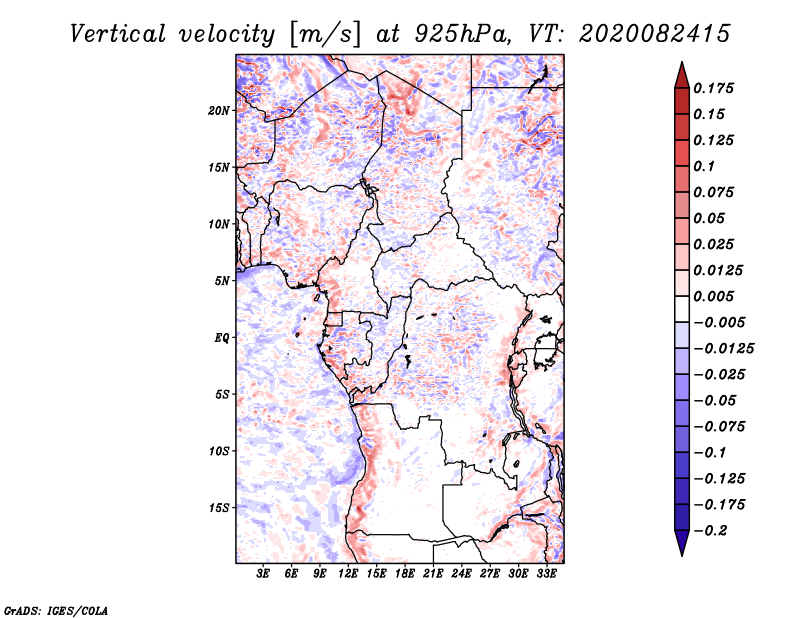 Vertical velocity [m/s] at 925hPa, VT: 2020082415

20N
15N
10N
5N
EQ
5S
10S
15S

3E 6E 9E 12E 15E 18E 21E 24E 27E 30E 33E

0.175
0.15
0.125
0.1
0.075
0.05
0.025
0.0125
0.005
−0.005
−0.0125
−0.025
−0.05
−0.075
−0.1
−0.125
−0.175
−0.2

GrADS: IGES/COLA